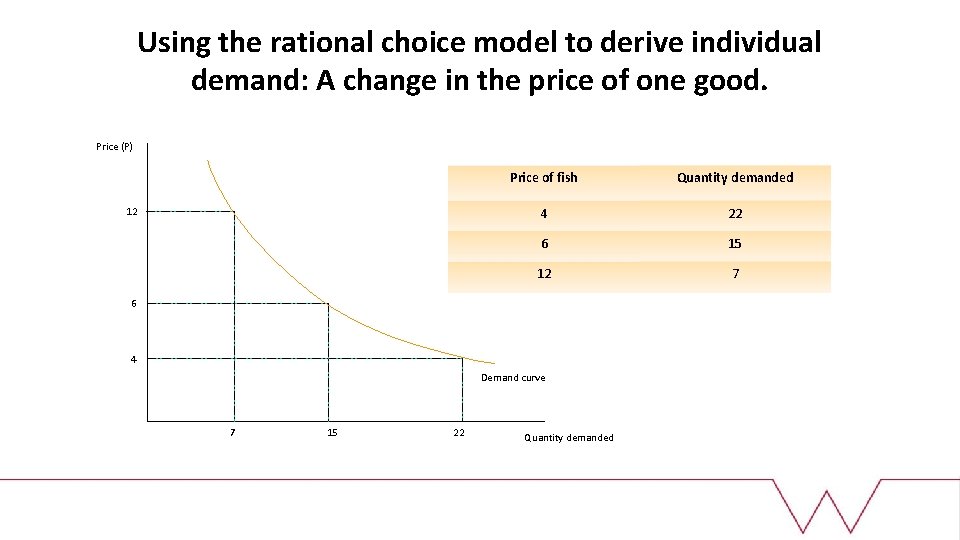 Using the rational choice model to derive individual demand: A change in the price of one good.

Price (P)

12

6

4

7

15

22

Demand curve

Quantity demanded

| Price of fish | Quantity demanded |
|---|---|
| 4 | 22 |
| 6 | 15 |
| 12 | 7 |